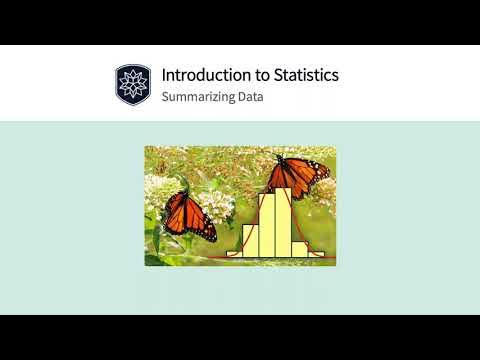 Introduction to Statistics
Summarizing Data